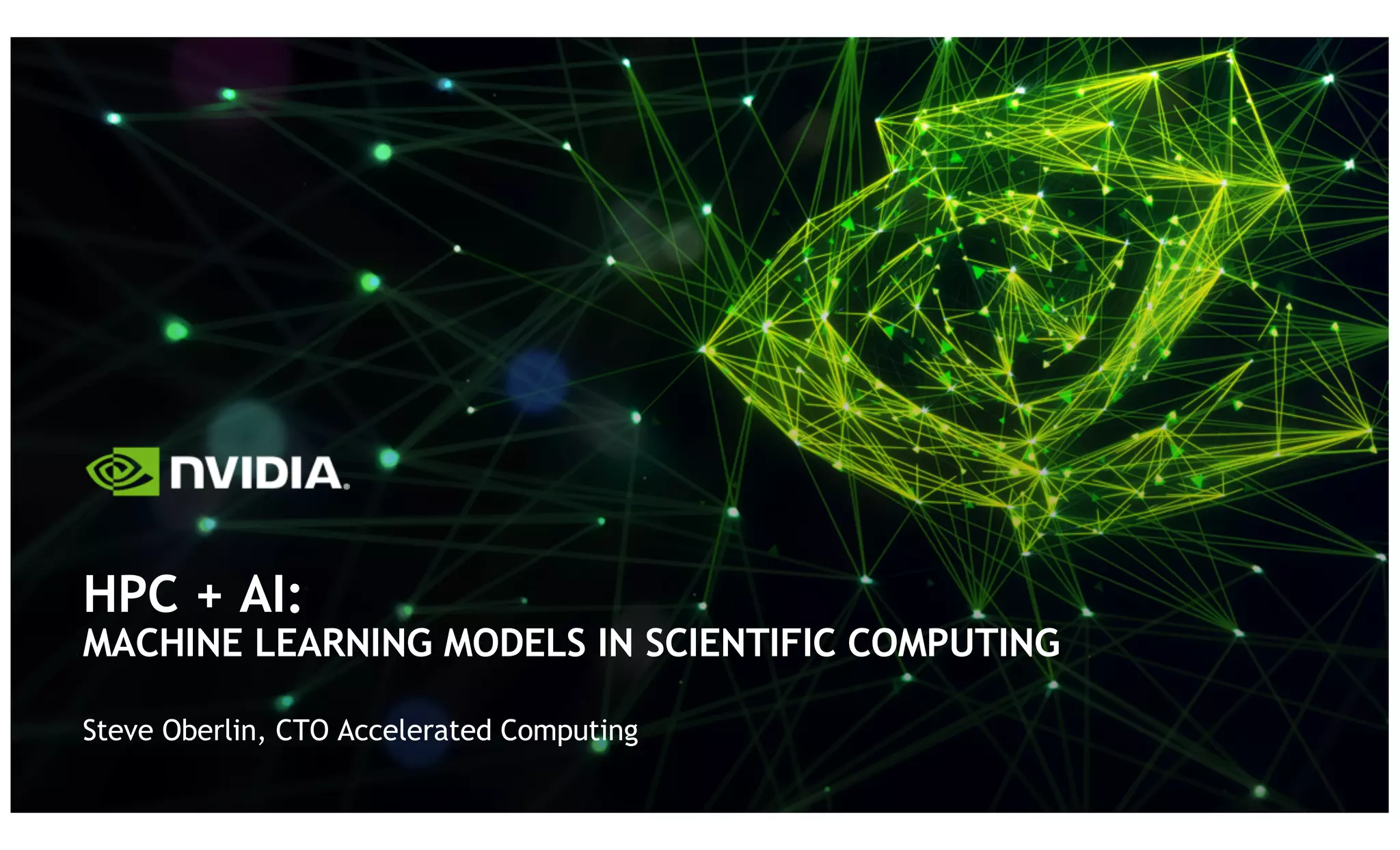 NVIDIA.

HPC + AI:
MACHINE LEARNING MODELS IN SCIENTIFIC COMPUTING

Steve Oberlin, CTO Accelerated Computing